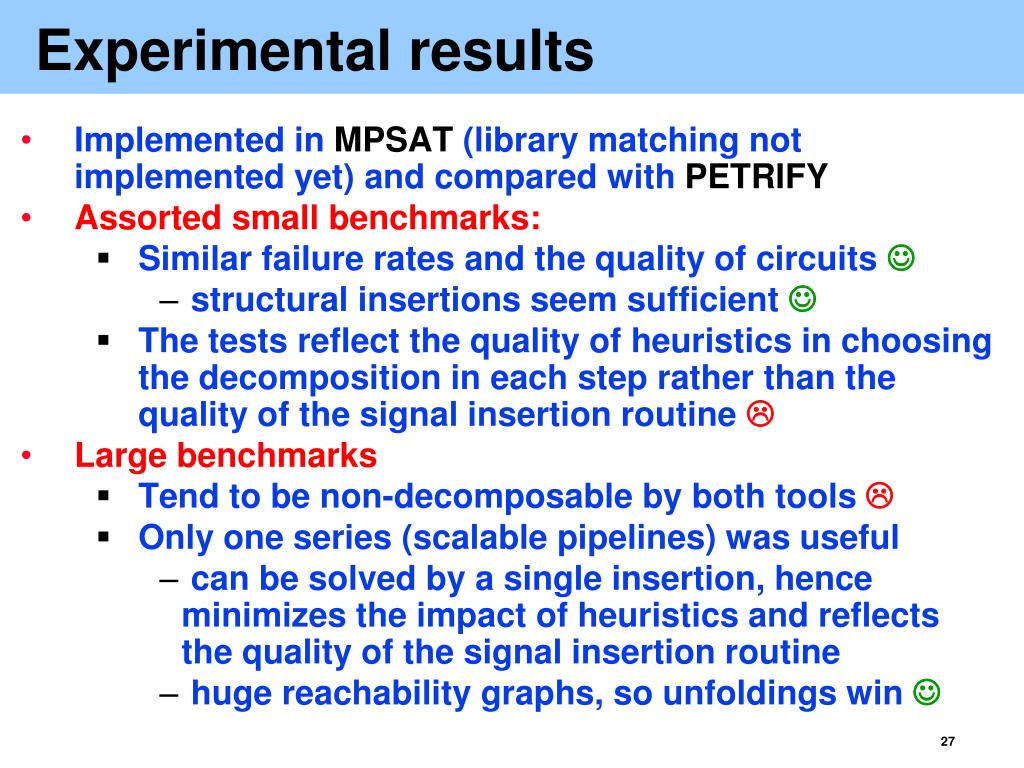 Experimental results

• Implemented in MPSAT (library matching not implemented yet) and compared with PETRIFY

• Assorted small benchmarks:

▪ Similar failure rates and the quality of circuits ☺

– structural insertions seem sufficient ☺

▪ The tests reflect the quality of heuristics in choosing the decomposition in each step rather than the quality of the signal insertion routine ☹

• Large benchmarks

▪ Tend to be non-decomposable by both tools ☹

▪ Only one series (scalable pipelines) was useful

– can be solved by a single insertion, hence minimizes the impact of heuristics and reflects the quality of the signal insertion routine

– huge reachability graphs, so unfoldings win ☺

27